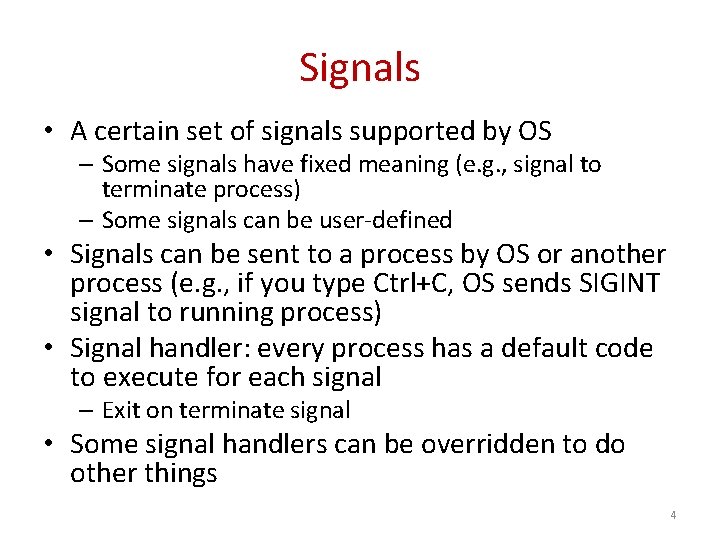 Signals

• A certain set of signals supported by OS
 – Some signals have fixed meaning (e.g., signal to terminate process)
 – Some signals can be user-defined
• Signals can be sent to a process by OS or another process (e.g., if you type Ctrl+C, OS sends SIGINT signal to running process)
• Signal handler: every process has a default code to execute for each signal
 – Exit on terminate signal
• Some signal handlers can be overridden to do other things

4